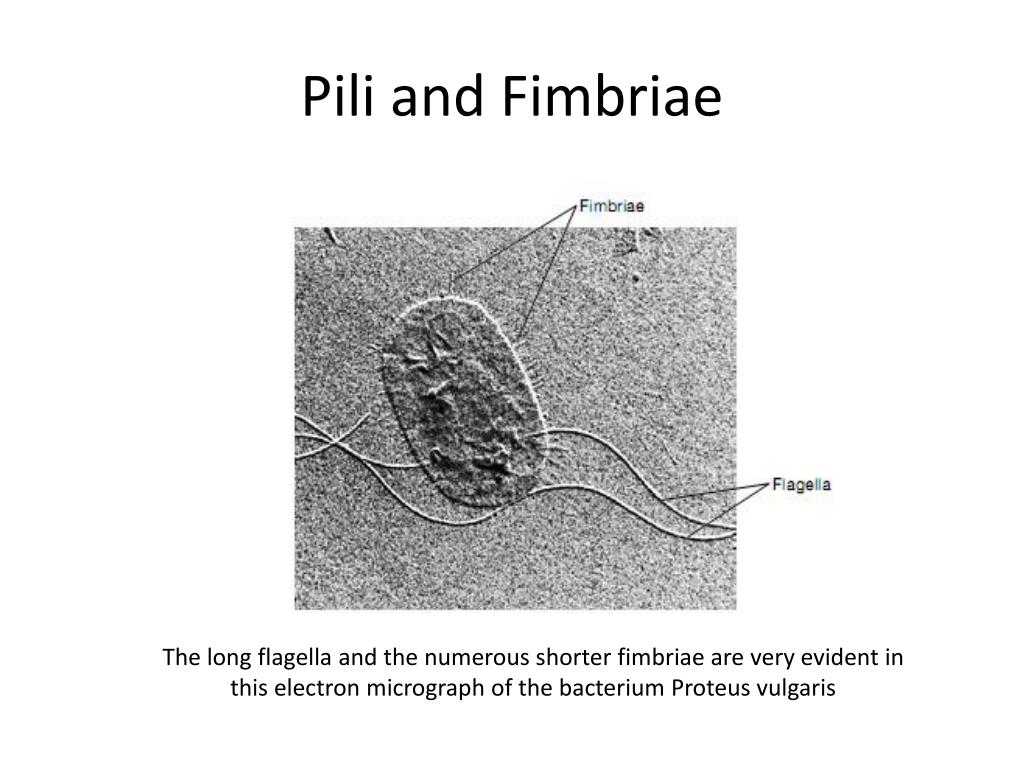 Pili and Fimbriae

Fimbriae

Flagella

The long flagella and the numerous shorter fimbriae are very evident in this electron micrograph of the bacterium Proteus vulgaris